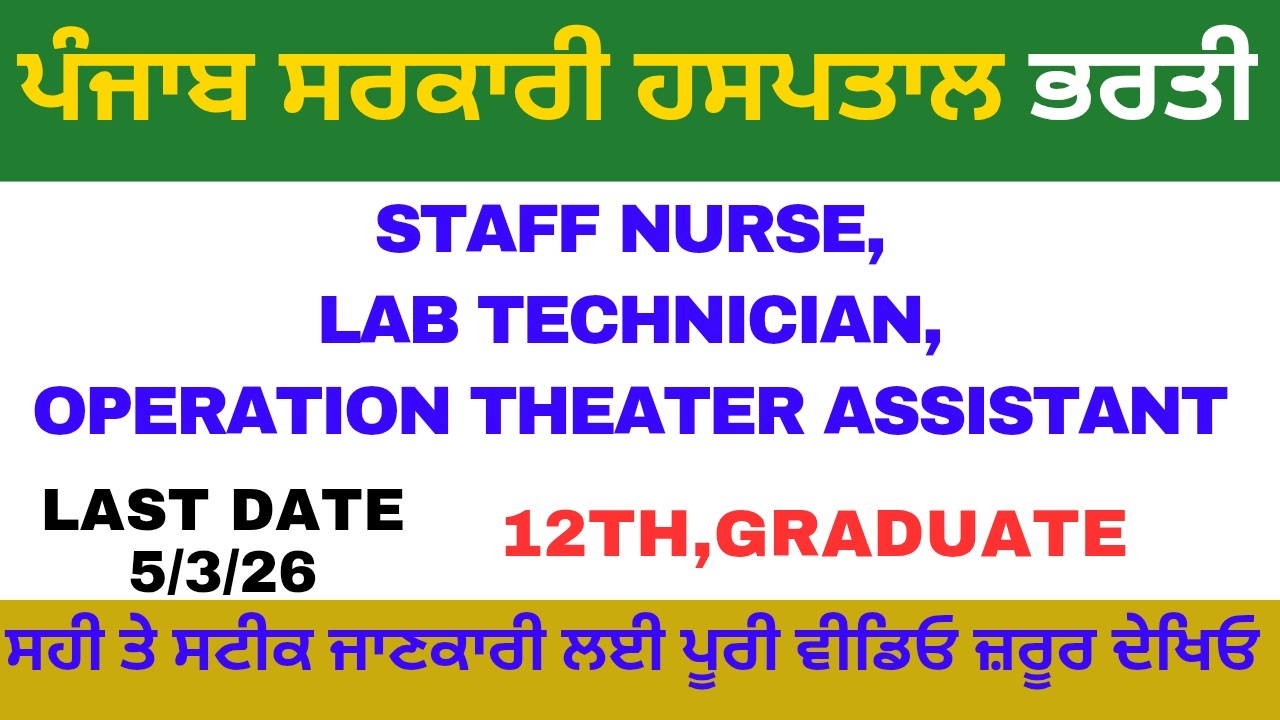 ਪੰਜਾਬ ਸਰਕਾਰੀ ਹਸਪਤਾਲ ਭਰਤੀ

STAFF NURSE,
LAB TECHNICIAN,
OPERATION THEATER ASSISTANT

LAST DATE
5/3/26

12TH,GRADUATE

ਸਹੀ ਤੇ ਸਟੀਕ ਜਾਣਕਾਰੀ ਲਈ ਪੂਰੀ ਵੀਡਿਓ ਜ਼ਰੂਰ ਦੇਖਿਓ